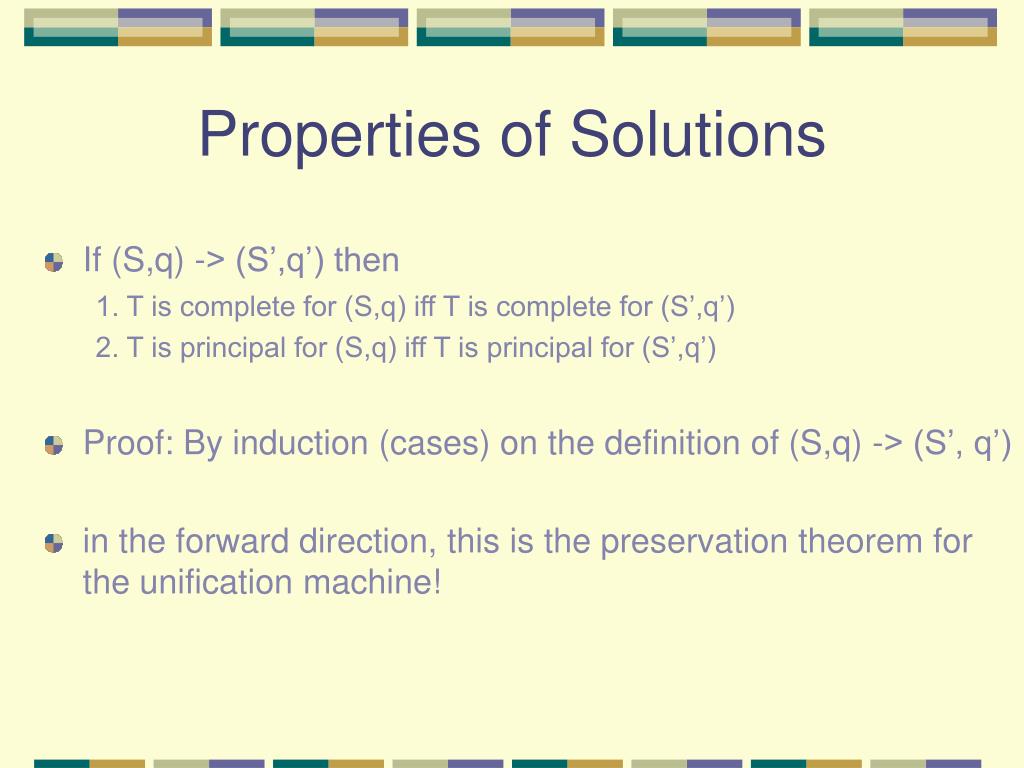 Properties of Solutions

If (S,q) -> (S’,q’) then

1. T is complete for (S,q) iff T is complete for (S’,q’)

2. T is principal for (S,q) iff T is principal for (S’,q’)

Proof: By induction (cases) on the definition of (S,q) -> (S’, q’)

in the forward direction, this is the preservation theorem for the unification machine!